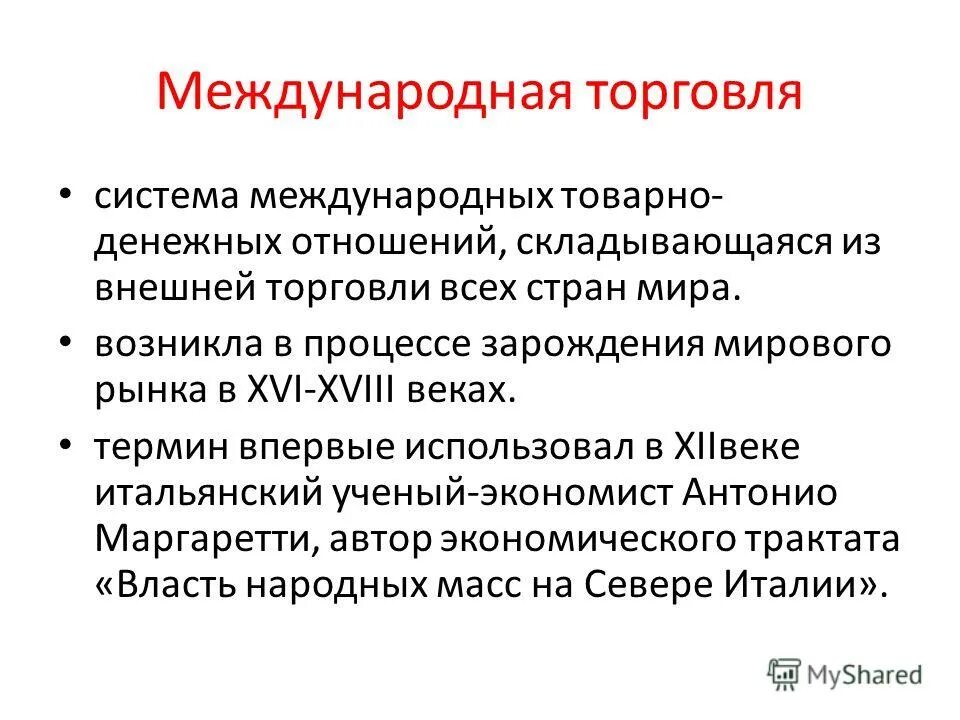 Международная торговля

• система международных товарно-денежных отношений, складывающаяся из внешней торговли всех стран мира.

• возникла в процессе зарождения мирового рынка в XVI-XVIII веках.

• термин впервые использовал в XIIвеке итальянский ученый-экономист Антонио Маргаретти, автор экономического трактата «Власть народных масс на Севере Италии».

MyShared